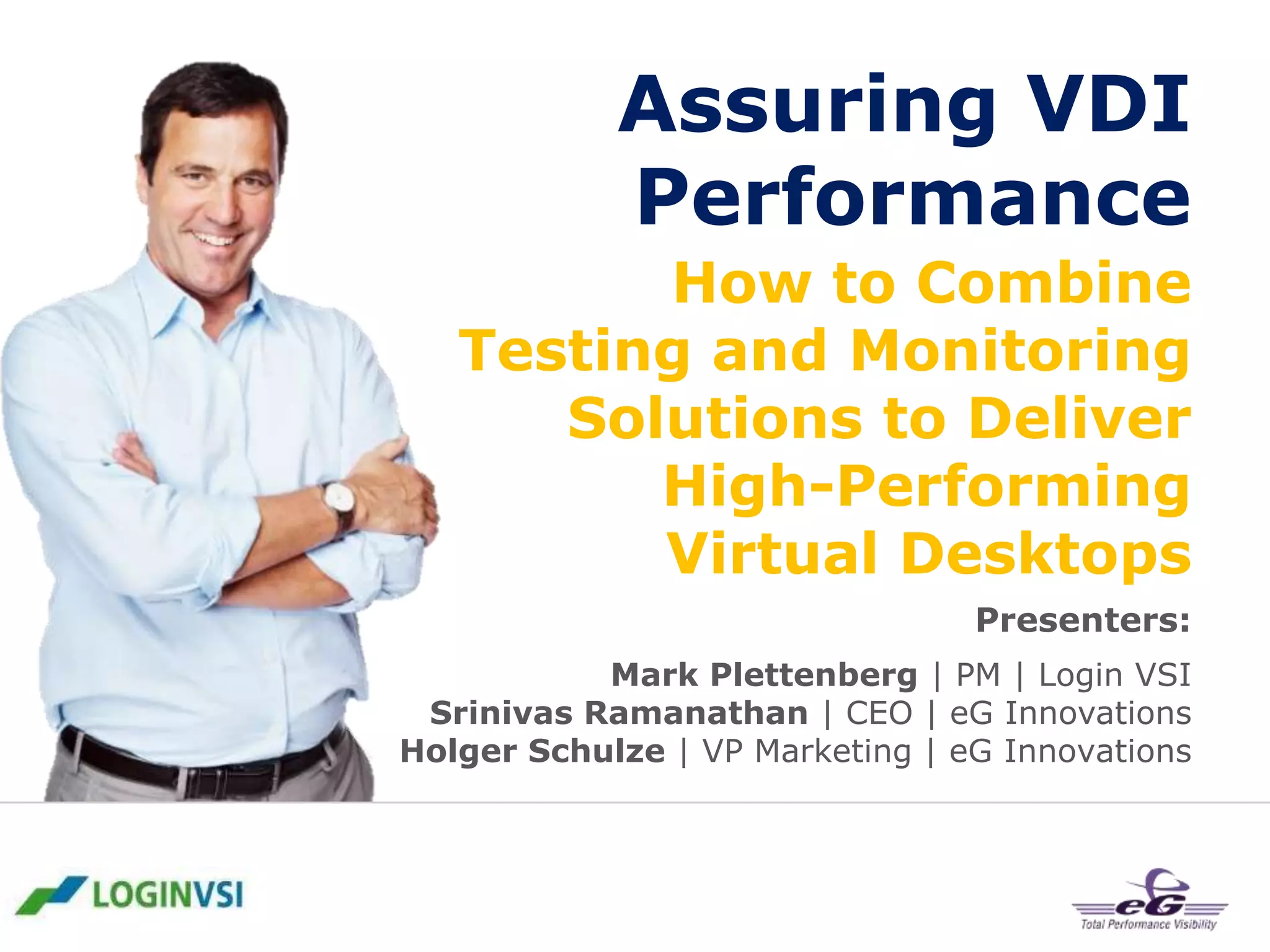 Assuring VDI Performance

How to Combine Testing and Monitoring Solutions to Deliver High-Performing Virtual Desktops

Presenters:

Mark Plettenberg | PM | Login VSI
Srinivas Ramanathan | CEO | eG Innovations
Holger Schulze | VP Marketing | eG Innovations

LOGINVSI

eG
Total Performance Visibility